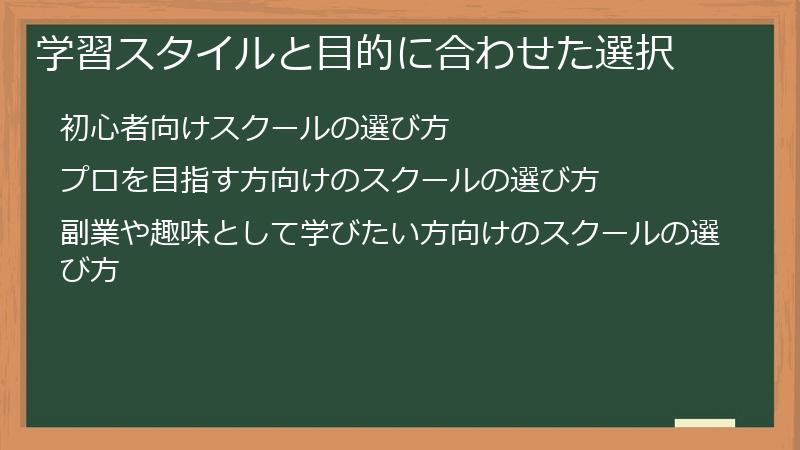 学習スタイルと目的に合わせた選択

初心者向けスクールの選び方

プロを目指す方向けのスクールの選び方

副業や趣味として学びたい方向けのスクールの選び方